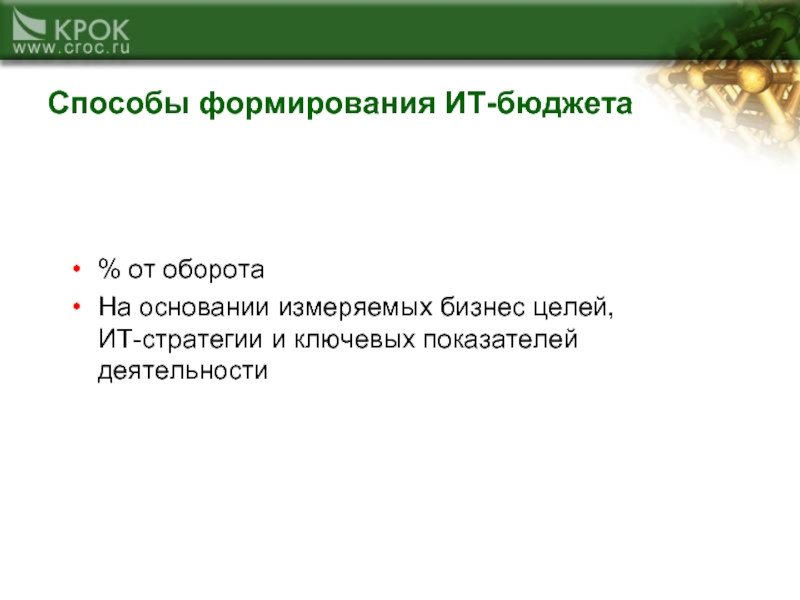 КРОК
www.croc.ru

Способы формирования ИТ-бюджета

• % от оборота
• На основании измеряемых бизнес целей, ИТ-стратегии и ключевых показателей деятельности